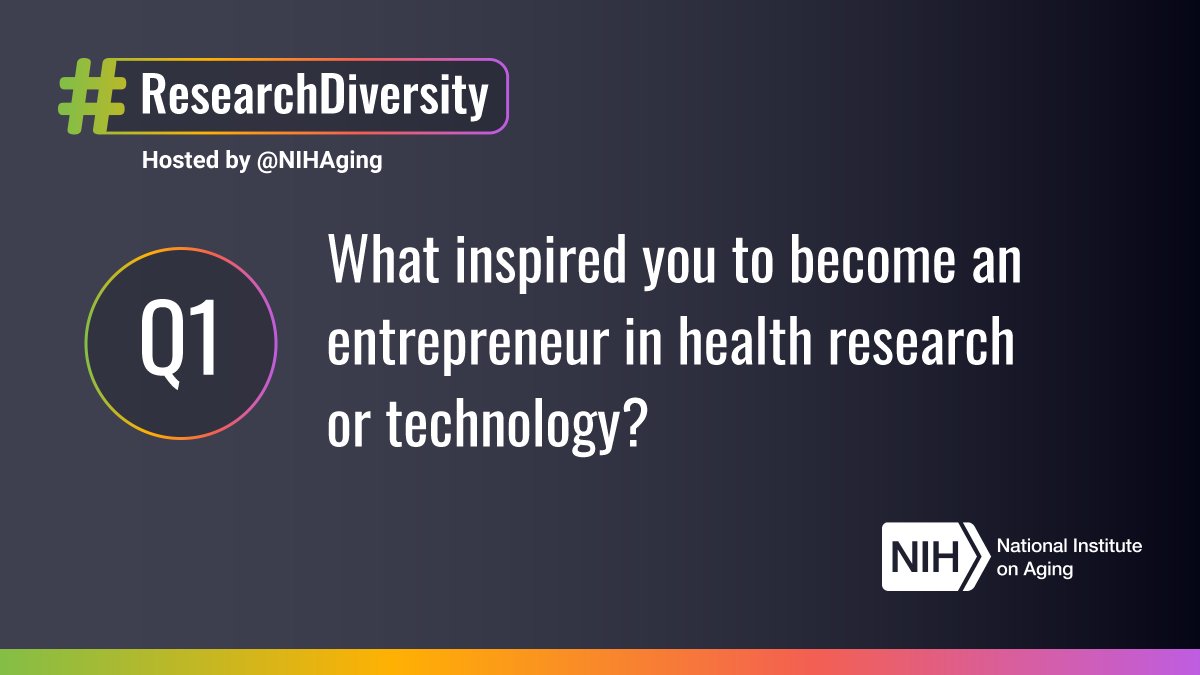 #ResearchDiversity
Hosted by @NIHAging

Q1

What inspired you to become an entrepreneur in health research or technology?

NIH National Institute on Aging